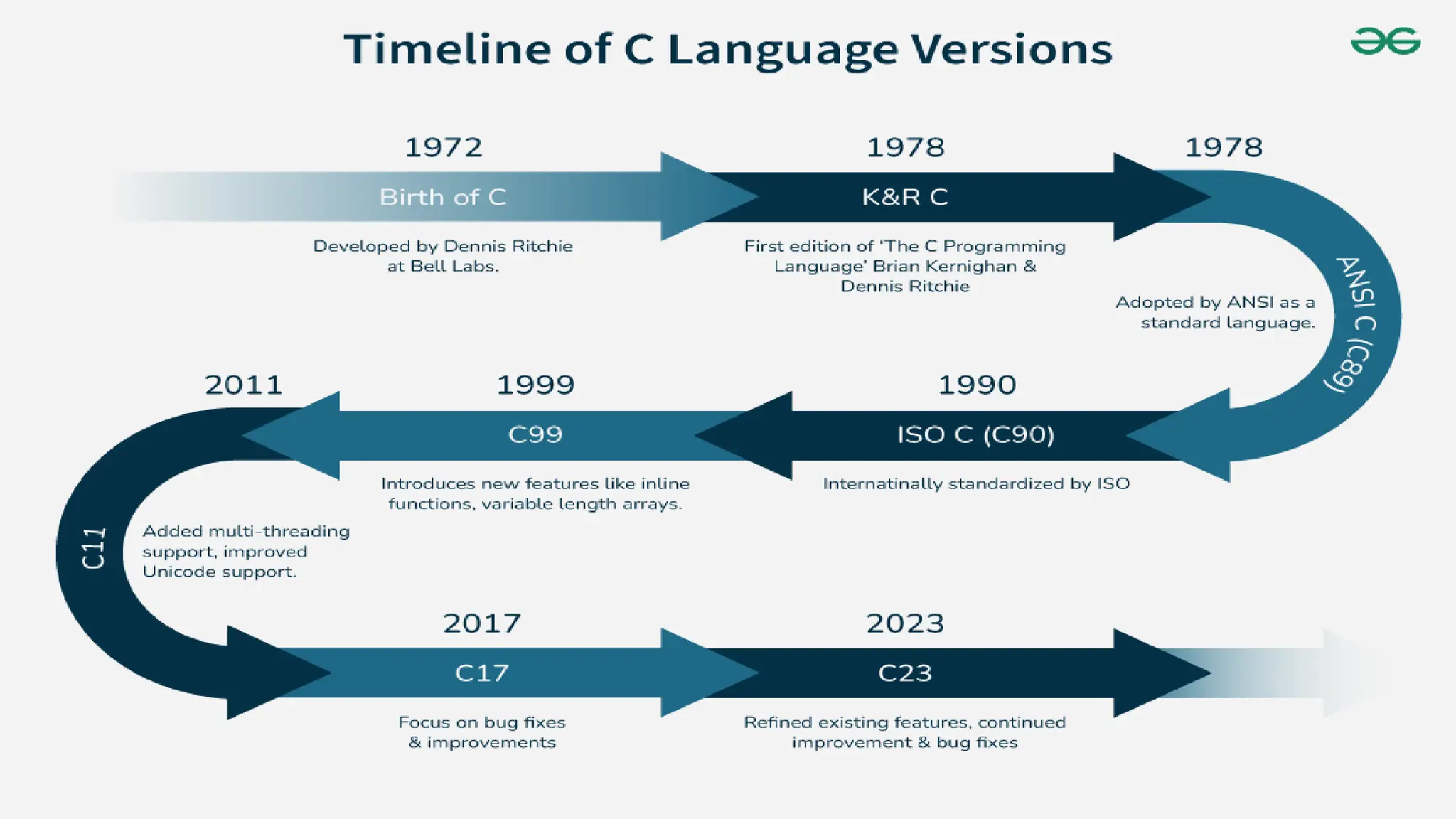 Timeline of C Language Versions

1972
Birth of C
Developed by Dennis Ritchie at Bell Labs.

1978
K&R C
First edition of 'The C Programming Language' Brian Kernighan & Dennis Ritchie

1978
ANSI C (C89)
Adopted by ANSI as a standard language.

1990
ISO C (C90)
Internatinally standardized by ISO

1999
C99
Introduces new features like inline functions, variable length arrays.

2011
C11
Added multi-threading support, improved Unicode support.

2017
C17
Focus on bug fixes & improvements

2023
C23
Refined existing features, continued improvement & bug fixes